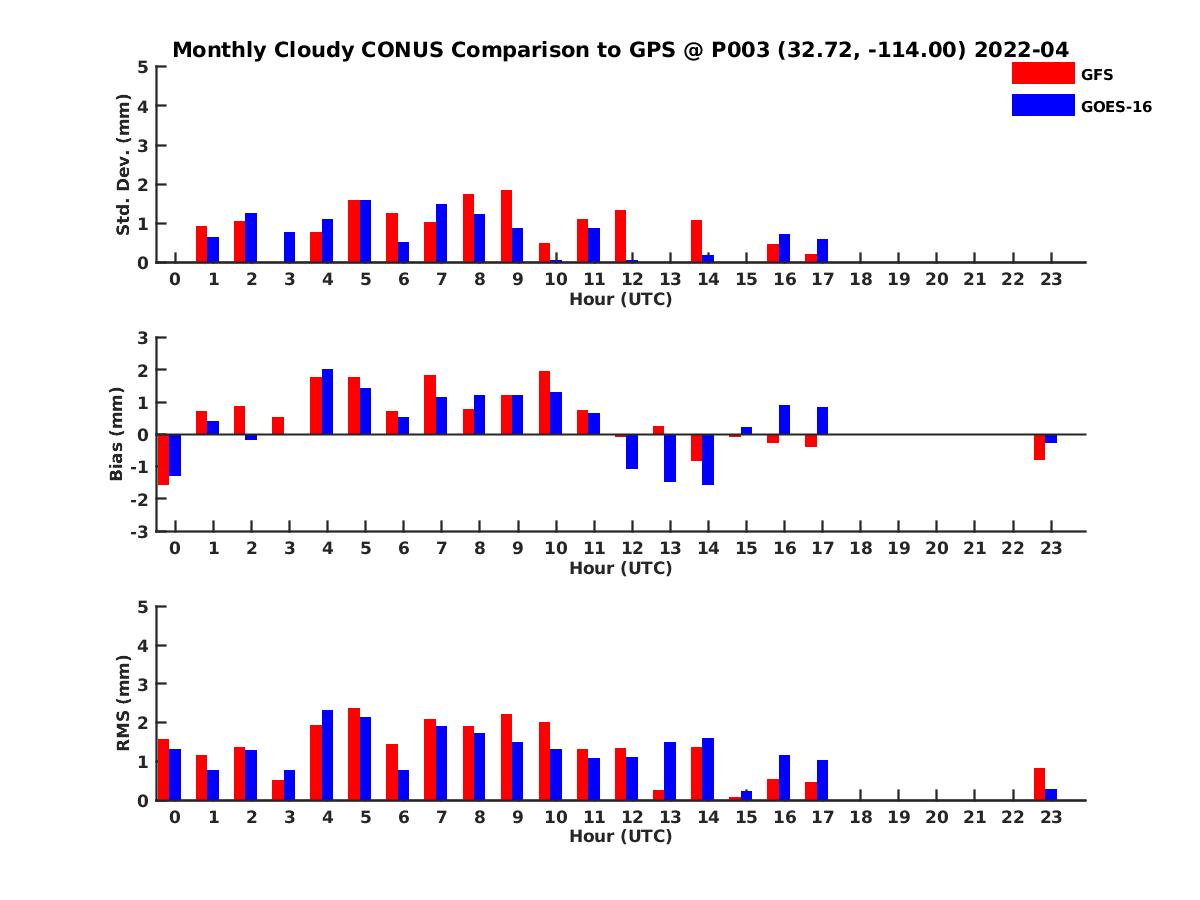 Monthly Cloudy CONUS Comparison to GPS @ P003 (32.72, -114.00) 2022-04

GFS
GOES-16

Std. Dev. (mm)
5
4
3
2
1
0
0 1 2 3 4 5 6 7 8 9 10 11 12 13 14 15 16 17 18 19 20 21 22 23
Hour (UTC)

Bias (mm)
3
2
1
0
-1
-2
-3
0 1 2 3 4 5 6 7 8 9 10 11 12 13 14 15 16 17 18 19 20 21 22 23
Hour (UTC)

RMS (mm)
5
4
3
2
1
0
0 1 2 3 4 5 6 7 8 9 10 11 12 13 14 15 16 17 18 19 20 21 22 23
Hour (UTC)